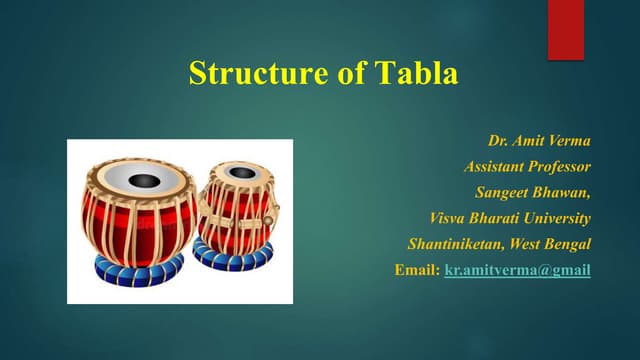 Structure of Tabla

Dr. Amit Verma
Assistant Professor
Sangeet Bhawan,
Visva Bharati University
Shantiniketan, West Bengal
Email: kr.amitverma@gmail